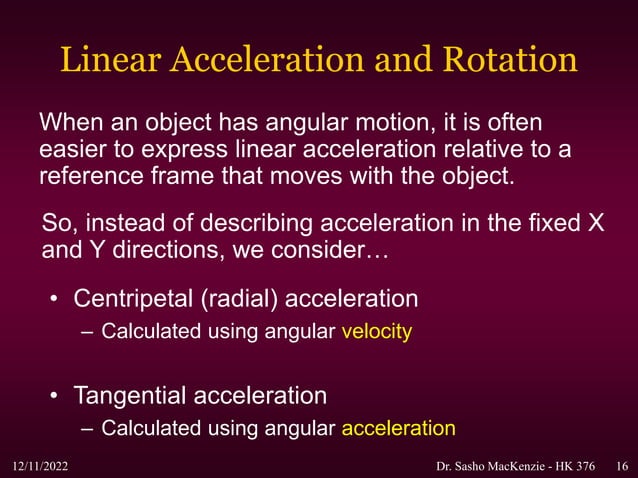 Linear Acceleration and Rotation

When an object has angular motion, it is often easier to express linear acceleration relative to a reference frame that moves with the object.

So, instead of describing acceleration in the fixed X and Y directions, we consider…

• Centripetal (radial) acceleration
– Calculated using angular velocity

• Tangential acceleration
– Calculated using angular acceleration

12/11/2022

Dr. Sasho MacKenzie - HK 376

16